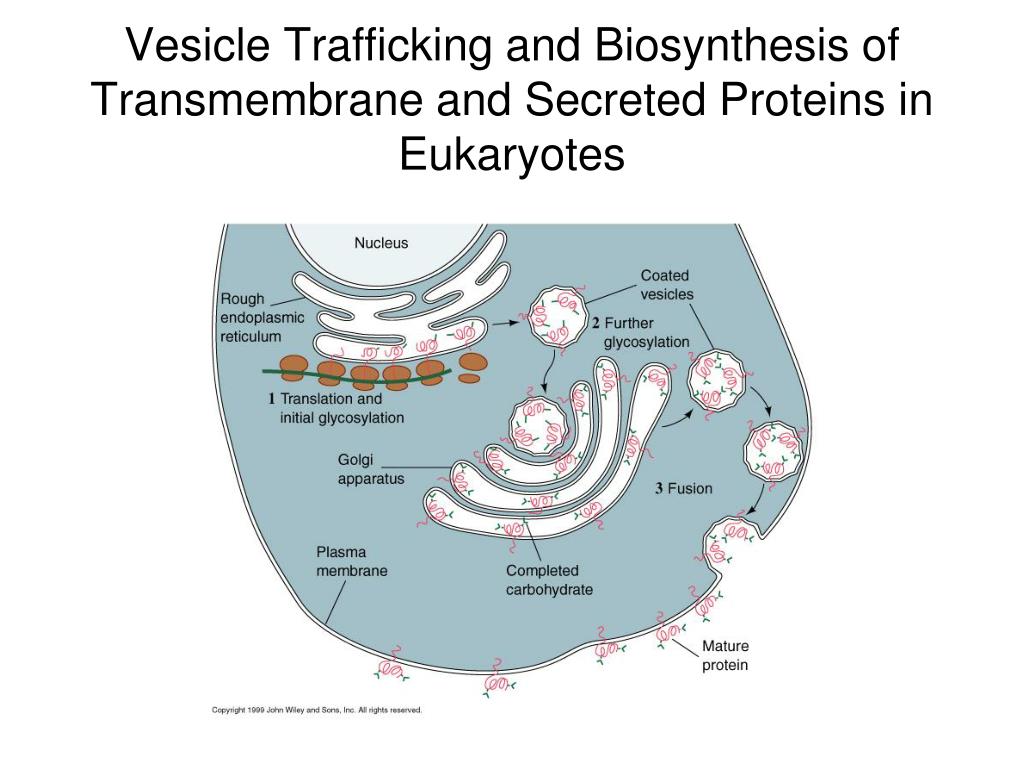 Vesicle Trafficking and Biosynthesis of Transmembrane and Secreted Proteins in Eukaryotes

Nucleus

Rough endoplasmic reticulum

Coated vesicles

2 Further glycosylation

1 Translation and initial glycosylation

Golgi apparatus

3 Fusion

Plasma membrane

Completed carbohydrate

Mature protein

Copyright 1999 John Wiley and Sons, Inc. All rights reserved.